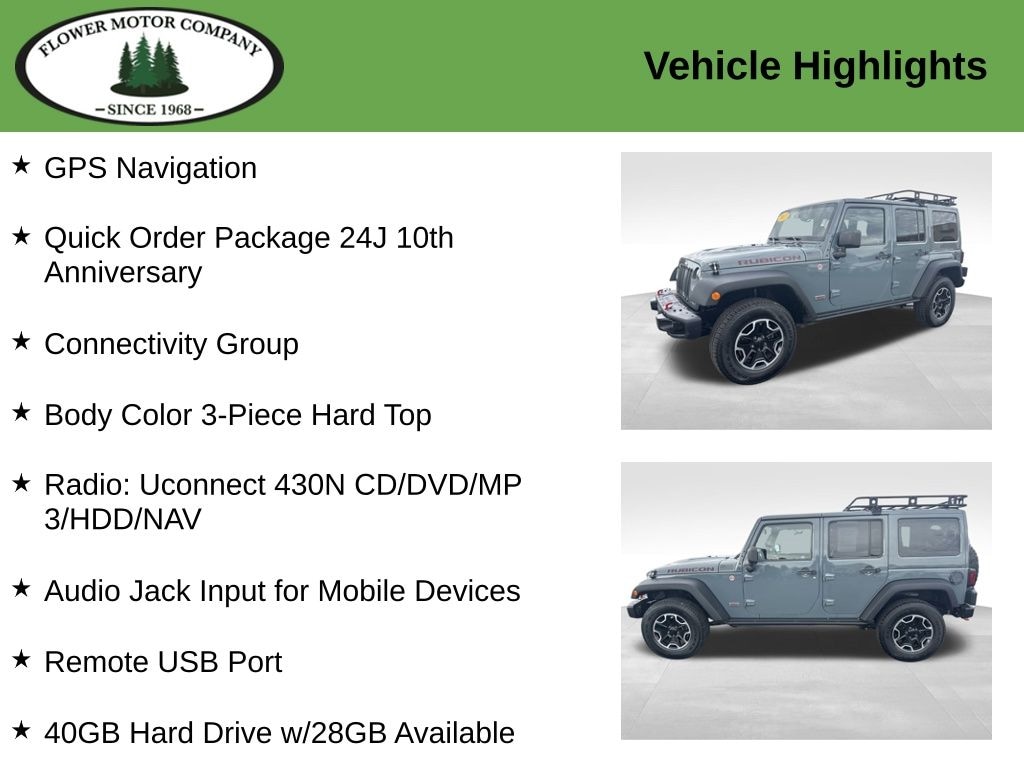 FLOWER MOTOR COMPANY
– SINCE 1968 –

Vehicle Highlights

★ GPS Navigation

★ Quick Order Package 24J 10th Anniversary

★ Connectivity Group

★ Body Color 3-Piece Hard Top

★ Radio: Uconnect 430N CD/DVD/MP 3/HDD/NAV

★ Audio Jack Input for Mobile Devices

★ Remote USB Port

★ 40GB Hard Drive w/28GB Available

RUBICON

RUBICON